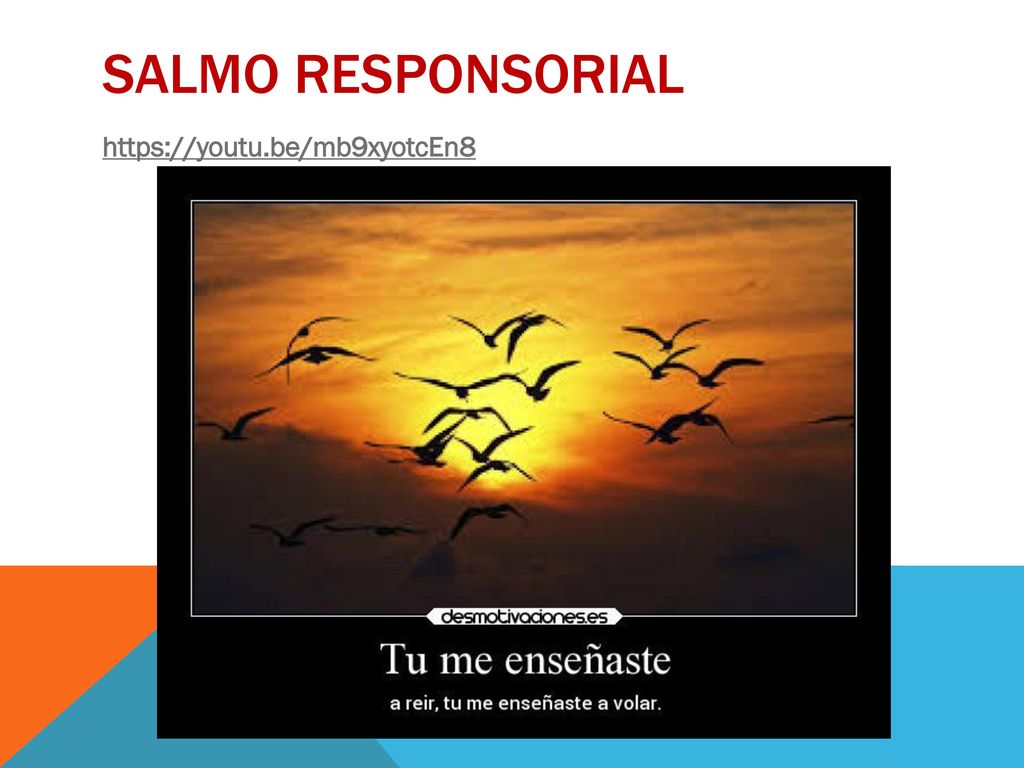 SALMO RESPONSORIAL

https://youtu.be/mb9xyotcEn8

desmotivaciones.es

Tu me enseñaste

a reir, tu me enseñaste a volar.